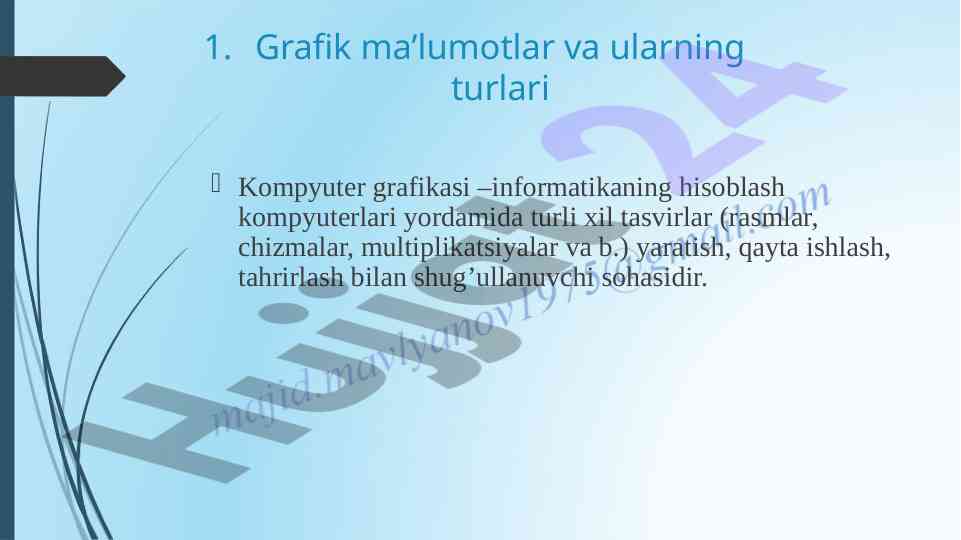 1. Grafik ma’lumotlar va ularning turlari

Kompyuter grafikasi –informatikaning hisoblash kompyuterlari yordamida turli xil tasvirlar (rasmlar, chizmalar, multiplikatsiyalar va b.) yaratish, qayta ishlash, tahrirlash bilan shug’ullanuvchi sohasidir.

Hujjat24

majid.mavlyanov1975@gmail.com